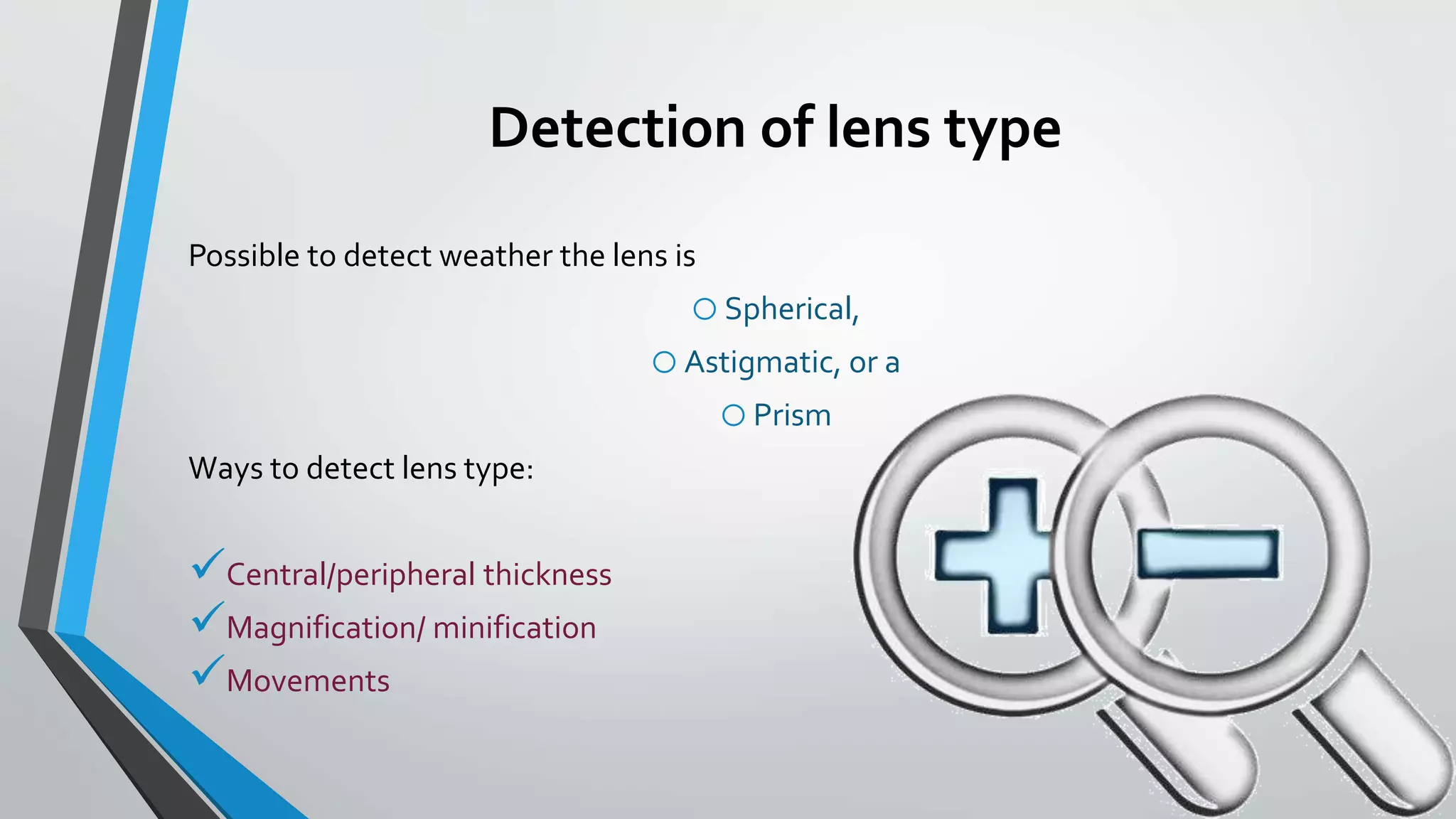 Detection of lens type

Possible to detect weather the lens is

○ Spherical,
○ Astigmatic, or a
○ Prism

Ways to detect lens type:

✓ Central/peripheral thickness
✓ Magnification/ minification
✓ Movements